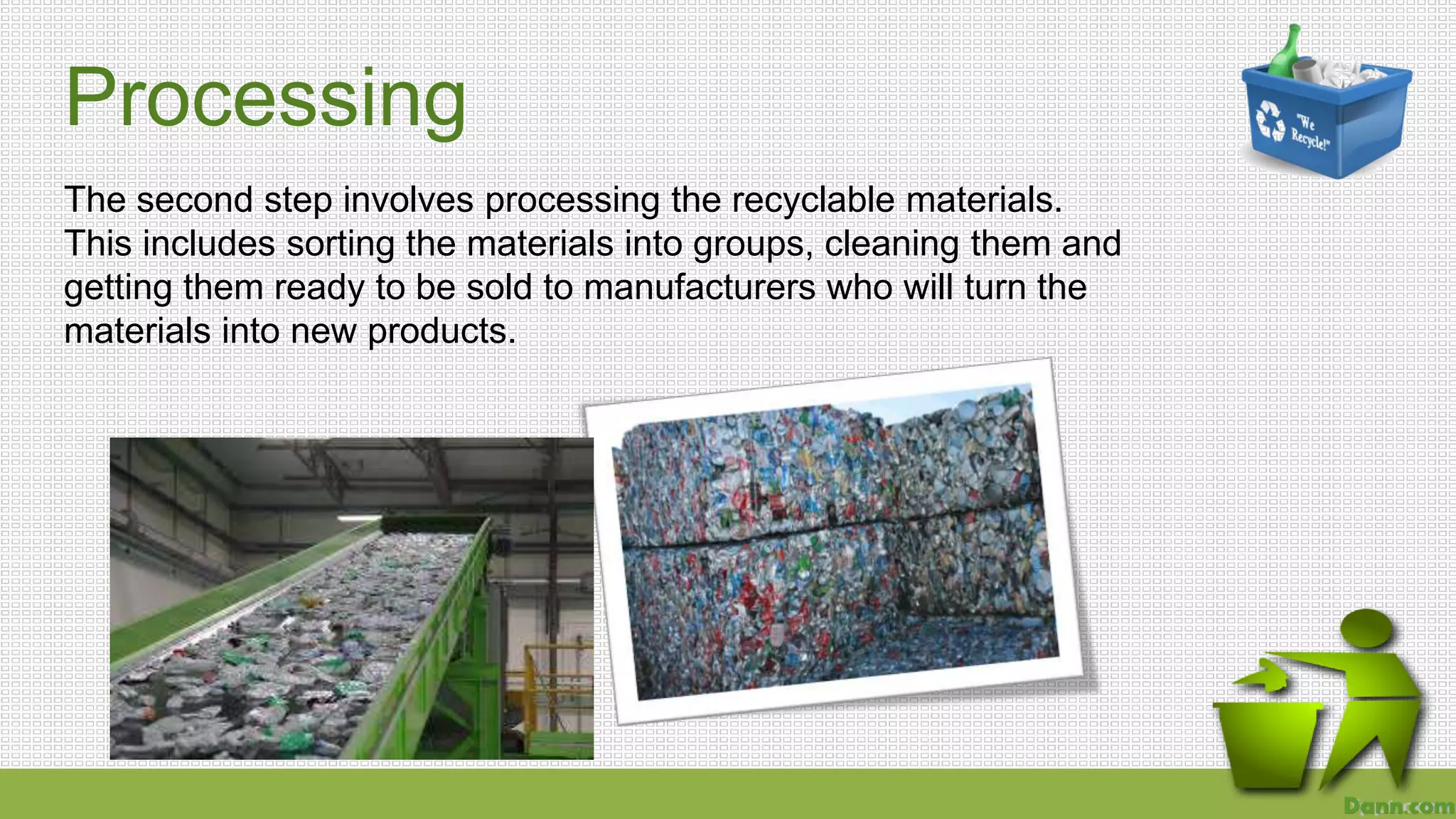 Processing

"We Recycle!"

The second step involves processing the recyclable materials. This includes sorting the materials into groups, cleaning them and getting them ready to be sold to manufacturers who will turn the materials into new products.

Dann.com